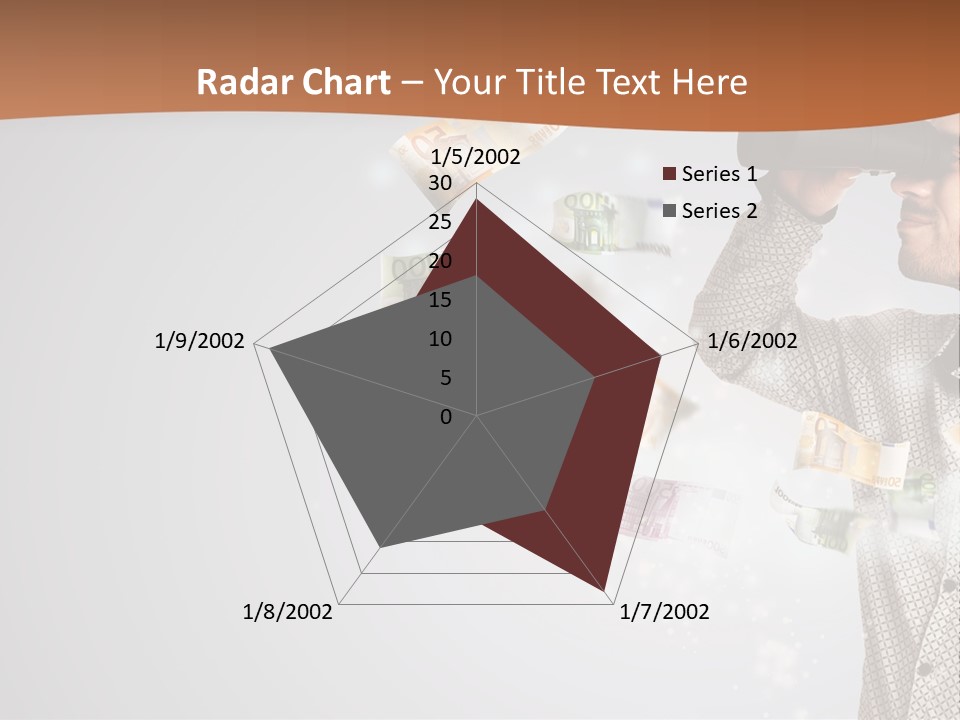 Radar Chart – Your Title Text Here

1/5/2002
30
25
20
15
10
5
0
1/6/2002
1/7/2002
1/8/2002
1/9/2002

Series 1
Series 2